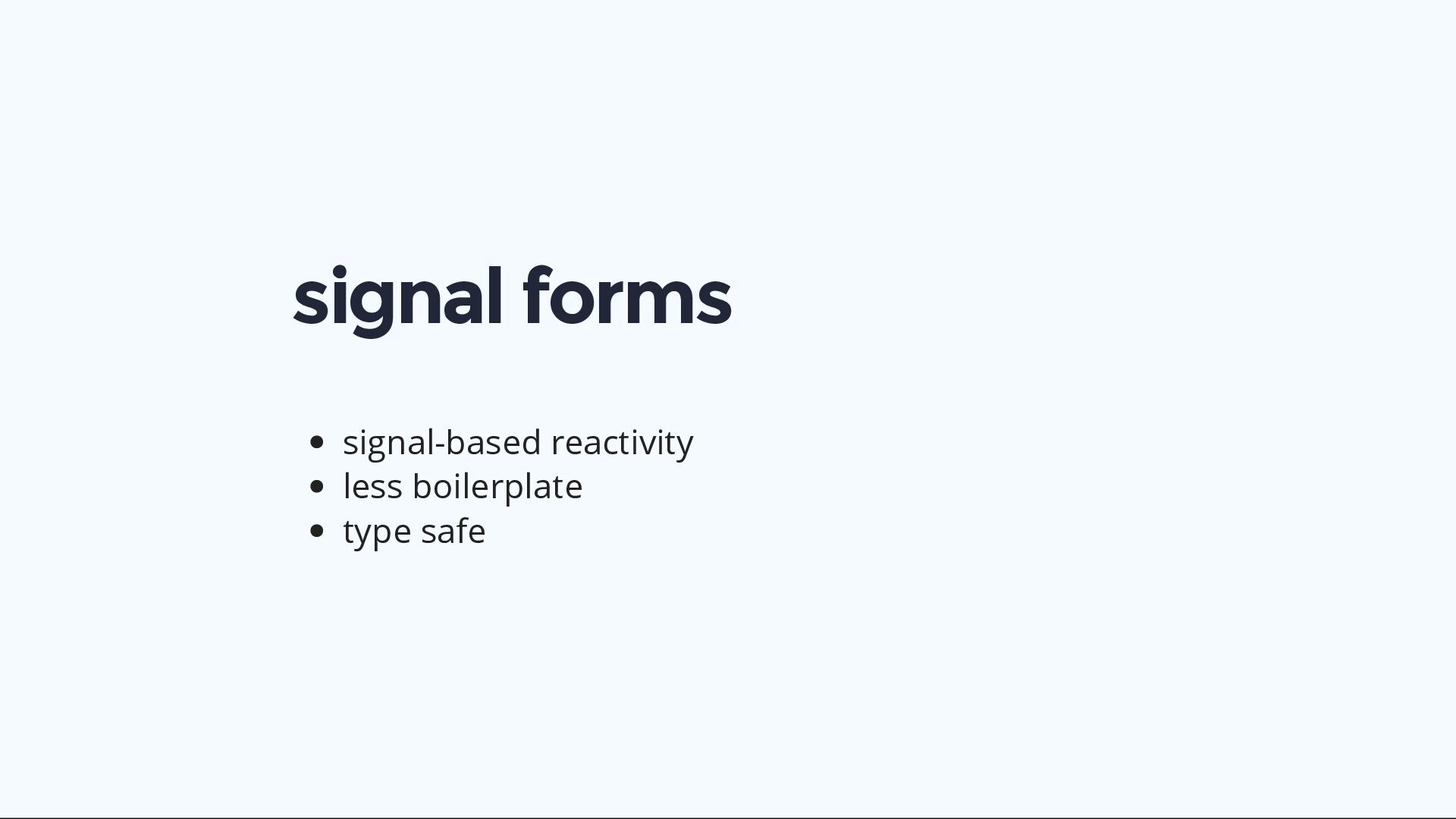 signal forms

- signal-based reactivity
- less boilerplate
- type safe